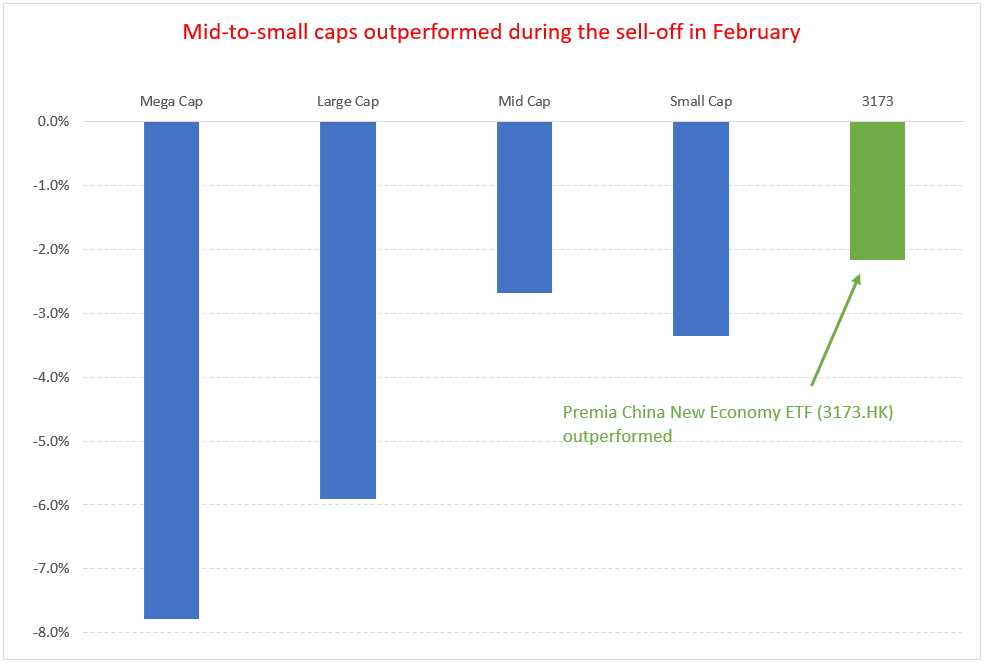 Mid-to-small caps outperformed during the sell-off in February

Mega Cap
Large Cap
Mid Cap
Small Cap
3173

0.0%
-1.0%
-2.0%
-3.0%
-4.0%
-5.0%
-6.0%
-7.0%
-8.0%

Premia China New Economy ETF (3173.HK) outperformed